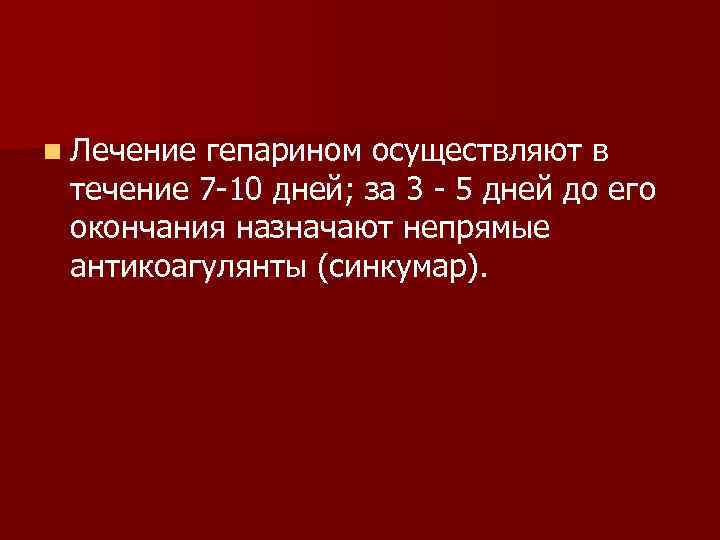 Лечение гепарином осуществляют в течение 7-10 дней; за 3 - 5 дней до его окончания назначают непрямые антикоагулянты (синкумар).